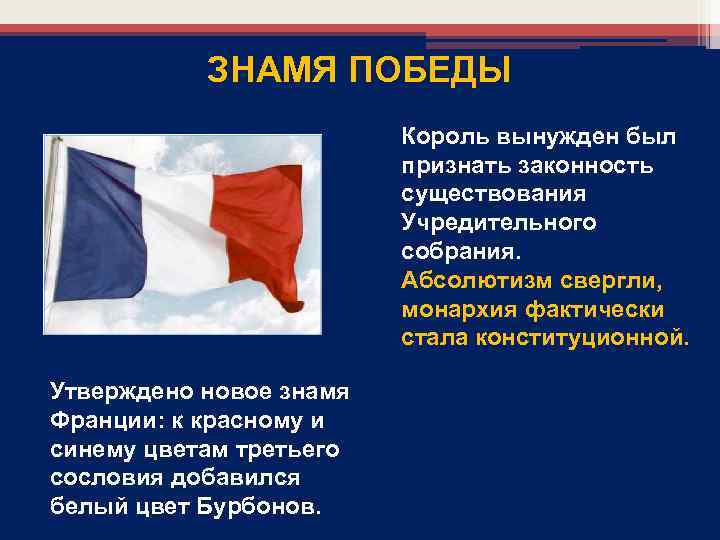 ЗНАМЯ ПОБЕДЫ

Король вынужден был признать законность существования Учредительного собрания. Абсолютизм свергли, монархия фактически стала конституционной.

Утверждено новое знамя Франции: к красному и синему цветам третьего сословия добавился белый цвет Бурбонов.